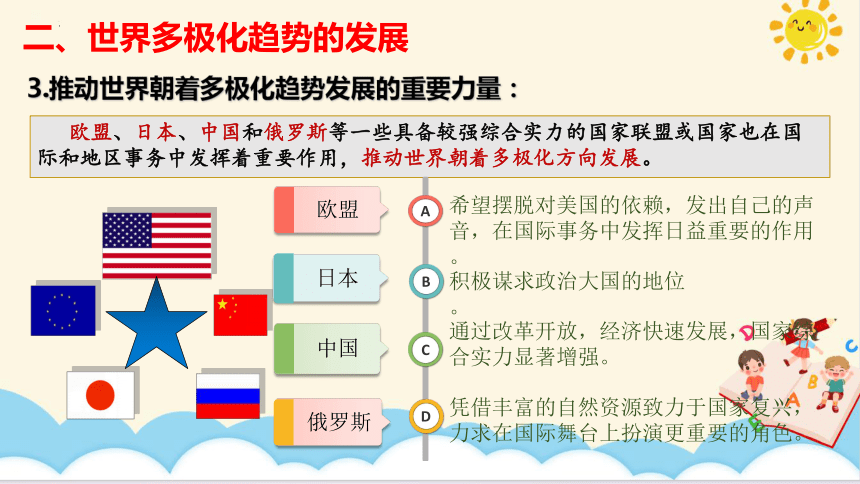 二、世界多极化趋势的发展

3.推动世界朝着多极化趋势发展的重要力量：

欧盟、日本、中国和俄罗斯等一些具备较强综合实力的国家联盟或国家也在国际和地区事务中发挥着重要作用，推动世界朝着多极化方向发展。

欧盟

A 希望摆脱对美国的依赖，发出自己的声音，在国际事务中发挥日益重要的作用。

日本

B 积极谋求政治大国的地位。

中国

C 通过改革开放，经济快速发展，国家综合实力显著增强。

俄罗斯

D 凭借丰富的自然资源致力于国家复兴，力求在国际舞台上扮演更重要的角色。